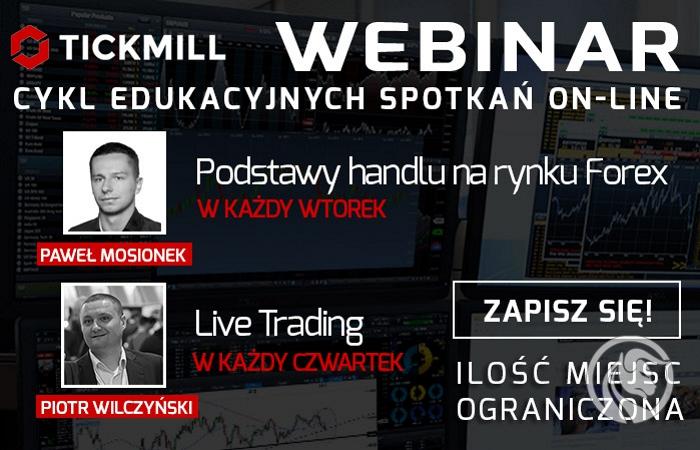 TICKMILL WEBINAR
CYKL EDUKACYJNYCH SPOTKAŃ ON-LINE

Podstawy handlu na rynku Forex
W KAŻDY WTOREK
PAWEŁ MOSIONEK

Live Trading
W KAŻDY CZWARTEK
PIOTR WILCZYŃSKI

ZAPISZ SIĘ!

ILOŚĆ MIEJSC OGRANICZONA